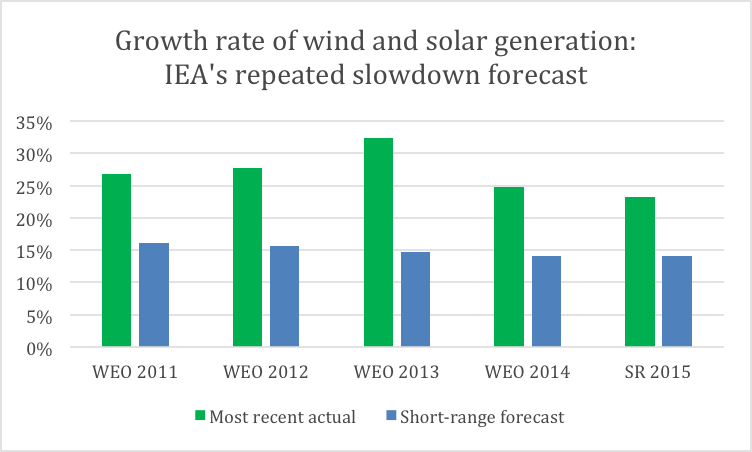 Growth rate of wind and solar generation:
IEA's repeated slowdown forecast

35%
30%
25%
20%
15%
10%
5%
0%

WEO 2011
WEO 2012
WEO 2013
WEO 2014
SR 2015

Most recent actual
Short-range forecast